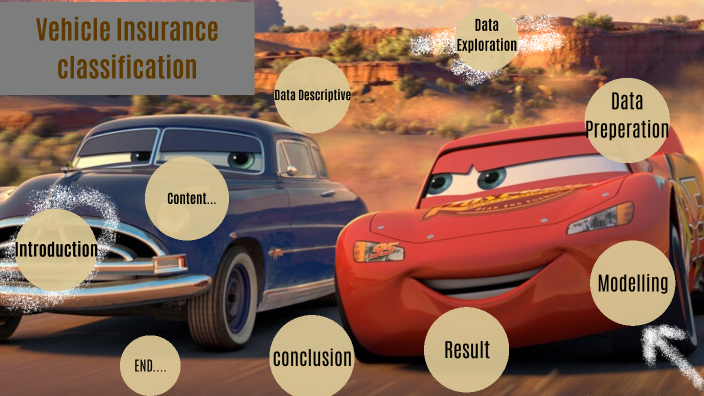 Vehicle Insurance classification

Data Exploration

Data Descriptive

Data Preperation

Content...

Introduction

Modelling

END....

conclusion

Result